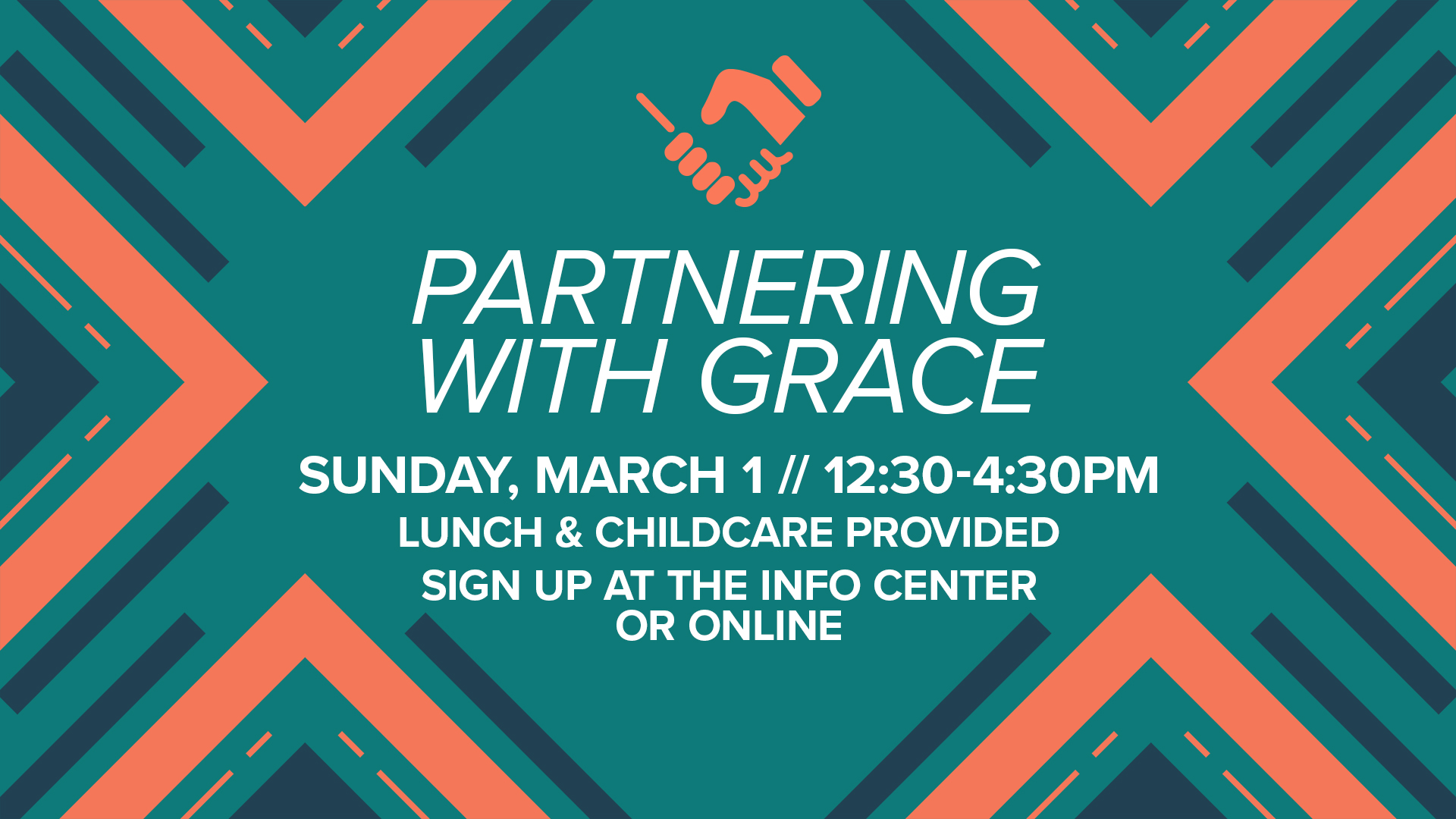 PARTNERING WITH GRACE

SUNDAY, MARCH 1 // 12:30-4:30PM

LUNCH & CHILDCARE PROVIDED

SIGN UP AT THE INFO CENTER OR ONLINE